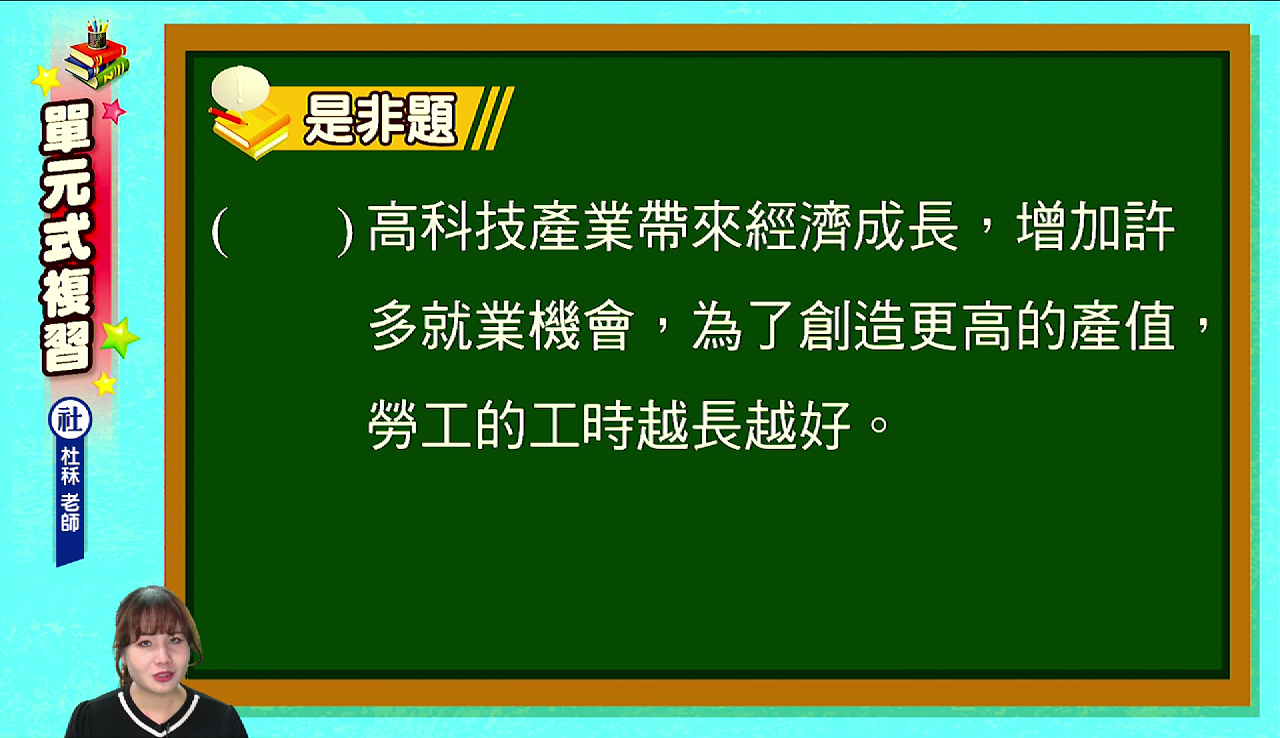 單元式複習

社

杜秝 老師

是非題

(　　) 高科技產業帶來經濟成長，增加許多就業機會，為了創造更高的產值，勞工的工時越長越好。